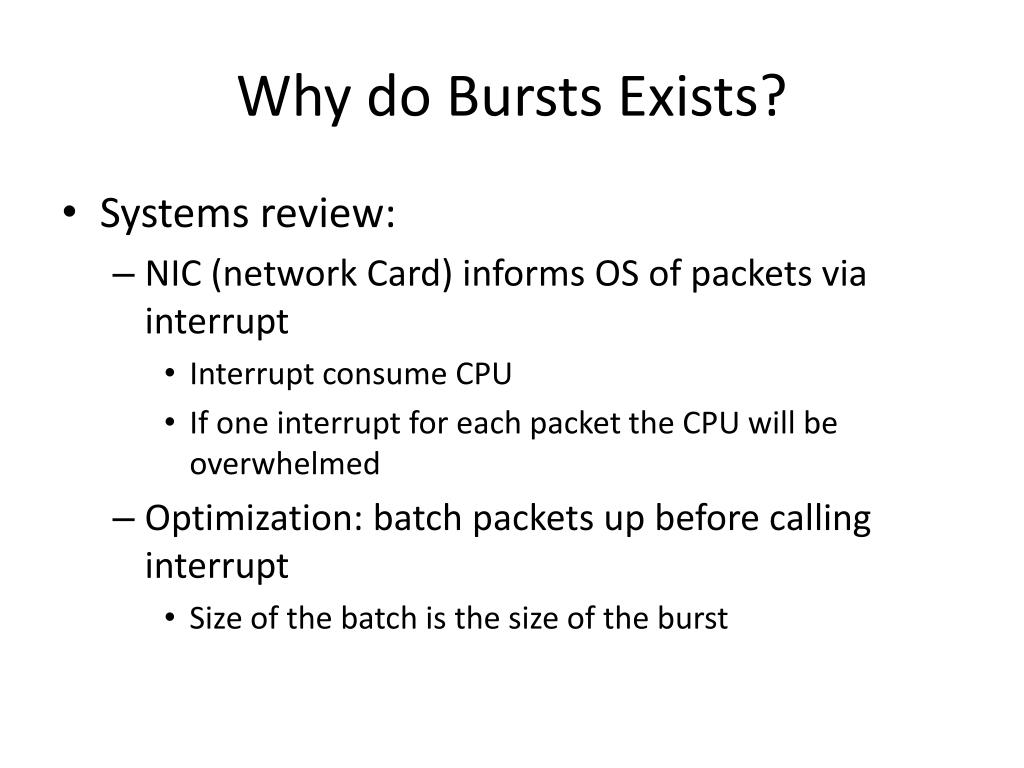 Why do Bursts Exists?

• Systems review:
– NIC (network Card) informs OS of packets via interrupt
• Interrupt consume CPU
• If one interrupt for each packet the CPU will be overwhelmed
– Optimization: batch packets up before calling interrupt
• Size of the batch is the size of the burst